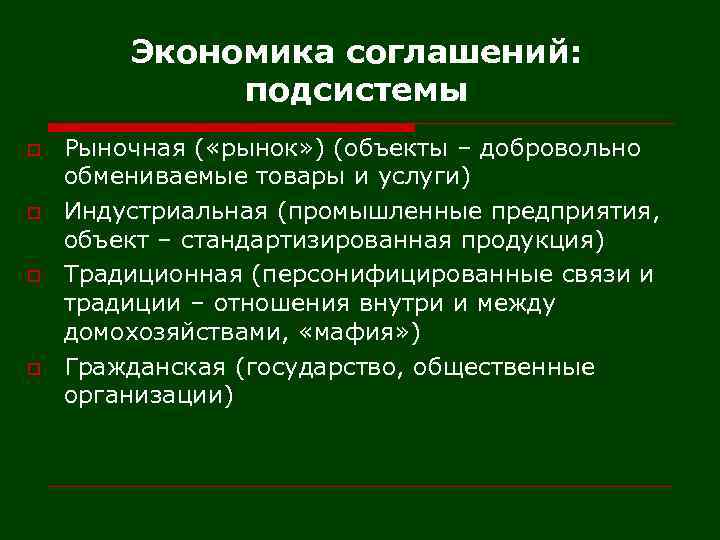 Экономика соглашений: подсистемы

Рыночная («рынок») (объекты – добровольно обмениваемые товары и услуги)

Индустриальная (промышленные предприятия, объект – стандартизированная продукция)

Традиционная (персонифицированные связи и традиции – отношения внутри и между домохозяйствами, «мафия»)

Гражданская (государство, общественные организации)